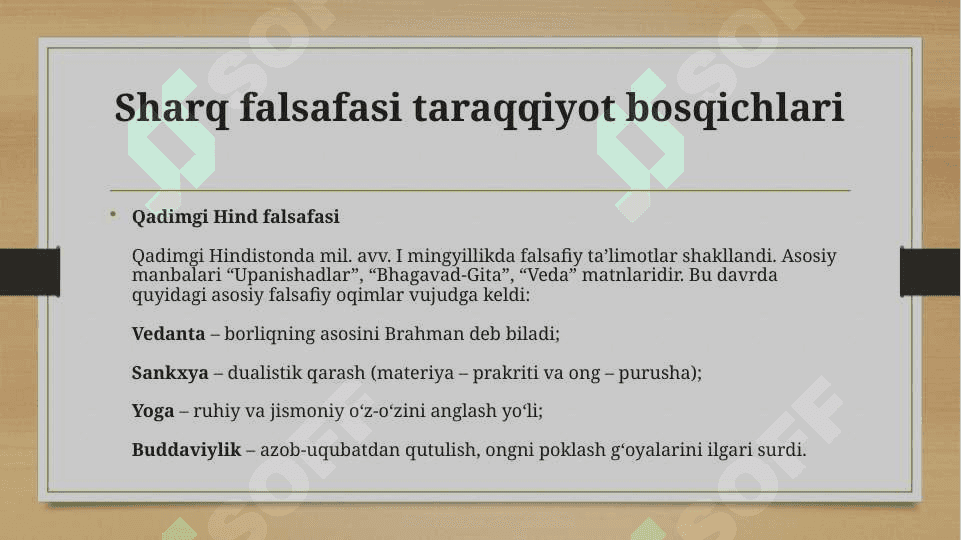 Sharq falsafasi taraqqiyot bosqichlari

• Qadimgi Hind falsafasi

Qadimgi Hindistonda mil. avv. I mingyillikda falsafiy ta’limotlar shakllandi. Asosiy manbalari “Upanishadlar”, “Bhagavad-Gita”, “Veda” matnlaridir. Bu davrda quyidagi asosiy falsafiy oqimlar vujudga keldi:

Vedanta – borliqning asosini Brahman deb biladi;

Sankxya – dualistik qarash (materiya – prakriti va ong – purusha);

Yoga – ruhiy va jismoniy o‘z-o‘zini anglash yo‘li;

Buddaviylik – azob-uqubatdan qutulish, ongni poklash g‘oyalarini ilgari surdi.

SOFF